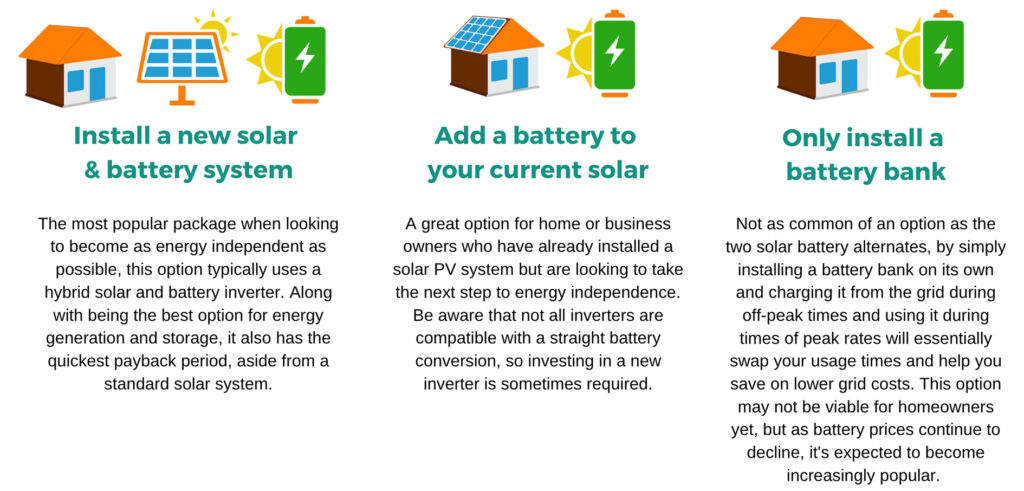 Install a new solar & battery system

The most popular package when looking to become as energy independent as possible, this option typically uses a hybrid solar and battery inverter. Along with being the best option for energy generation and storage, it also has the quickest payback period, aside from a standard solar system.

Add a battery to your current solar

A great option for home or business owners who have already installed a solar PV system but are looking to take the next step to energy independence. Be aware that not all inverters are compatible with a straight battery conversion, so investing in a new inverter is sometimes required.

Only install a battery bank

Not as common of an option as the two solar battery alternates, by simply installing a battery bank on its own and charging it from the grid during off-peak times and using it during times of peak rates will essentially swap your usage times and help you save on lower grid costs. This option may not be viable for homeowners yet, but as battery prices continue to decline, it's expected to become increasingly popular.